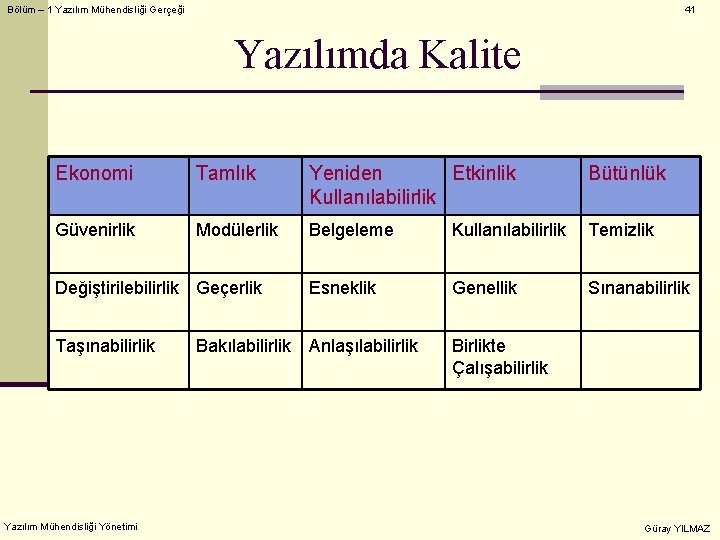 Bölüm – 1 Yazılım Mühendisliği Gerçeği

41

Yazılımda Kalite

| Ekonomi | Tamlık | Yeniden Kullanılabilirlik | Etkinlik | Bütünlük |
|---|---|---|---|---|
| Güvenirlik | Modülerlik | Belgeleme | Kullanılabilirlik | Temizlik |
| Değiştirilebilirlik | Geçerlik | Esneklik | Genellik | Sınanabilirlik |
| Taşınabilirlik | Bakılabilirlik | Anlaşılabilirlik | Birlikte Çalışabilirlik | |

Yazılım Mühendisliği Yönetimi

Güray YILMAZ